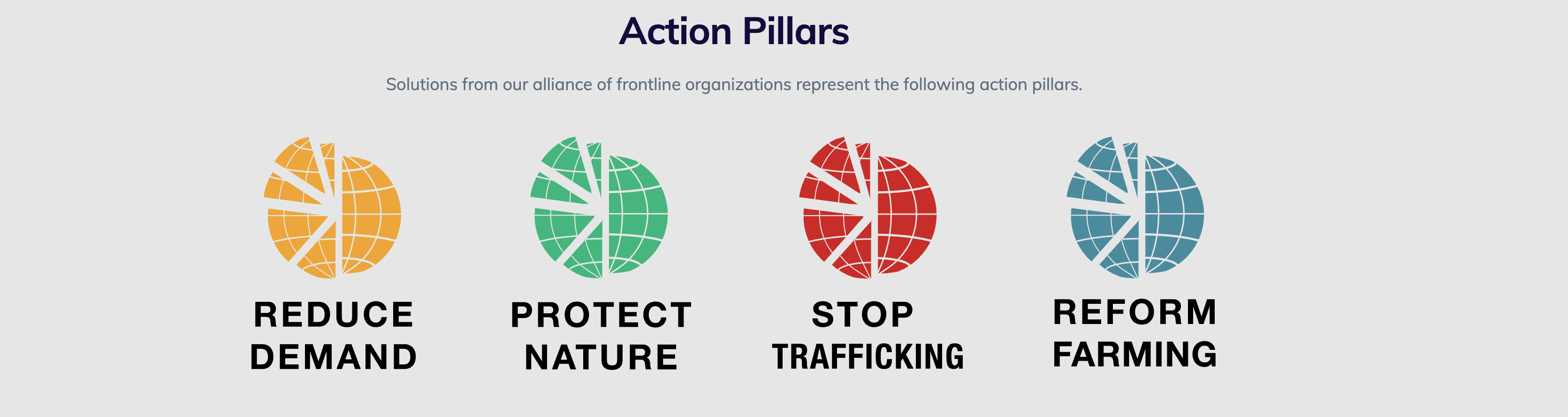 Action Pillars

Solutions from our alliance of frontline organizations represent the following action pillars.

REDUCE DEMAND

PROTECT NATURE

STOP TRAFFICKING

REFORM FARMING